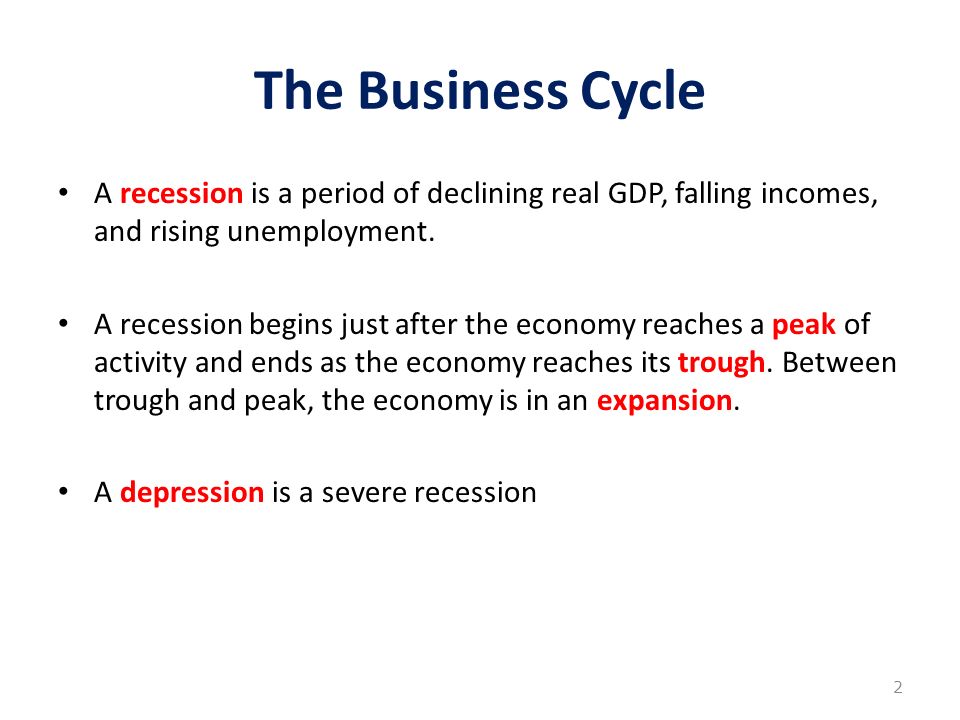 The Business Cycle

• A recession is a period of declining real GDP, falling incomes, and rising unemployment.

• A recession begins just after the economy reaches a peak of activity and ends as the economy reaches its trough. Between trough and peak, the economy is in an expansion.

• A depression is a severe recession

2